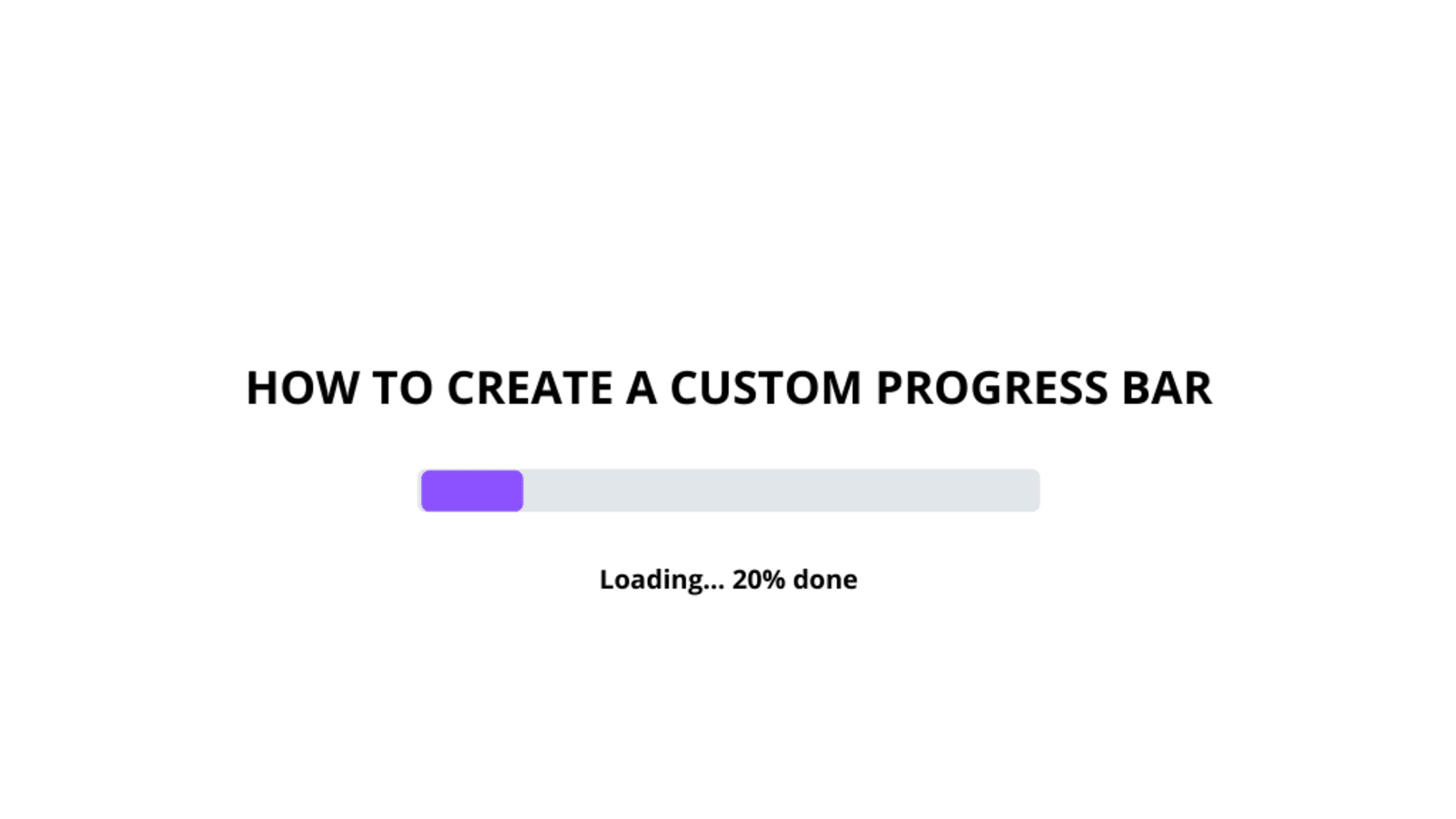 HOW TO CREATE A CUSTOM PROGRESS BAR

Loading... 20% done